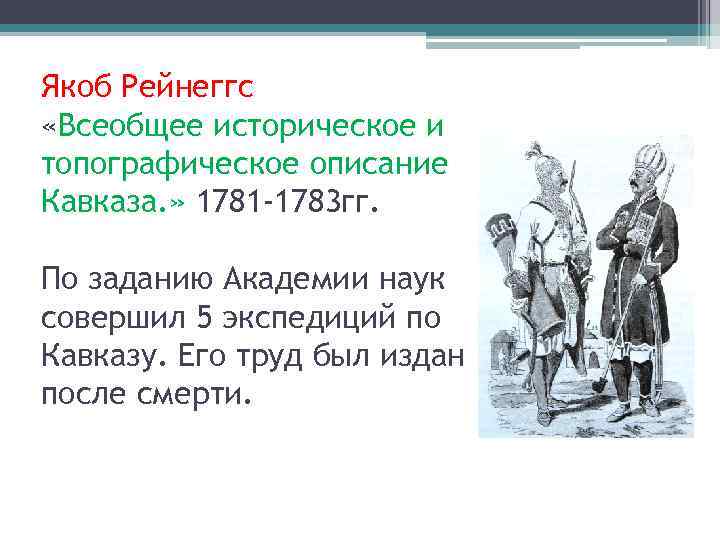 Якоб Рейнеггс
«Всеобщее историческое и топографическое описание Кавказа.» 1781-1783гг.

По заданию Академии наук совершил 5 экспедиций по Кавказу. Его труд был издан после смерти.